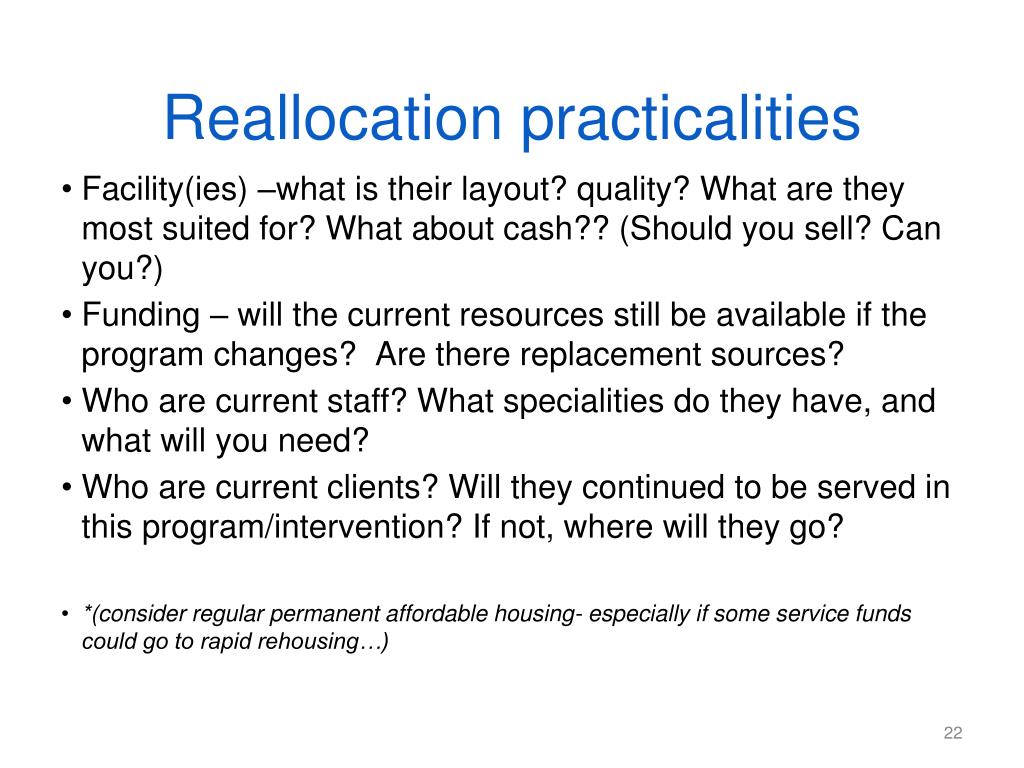 Reallocation practicalities

• Facility(ies) –what is their layout? quality? What are they most suited for? What about cash?? (Should you sell? Can you?)
• Funding – will the current resources still be available if the program changes? Are there replacement sources?
• Who are current staff? What specialities do they have, and what will you need?
• Who are current clients? Will they continued to be served in this program/intervention? If not, where will they go?

• *(consider regular permanent affordable housing- especially if some service funds could go to rapid rehousing…)

22